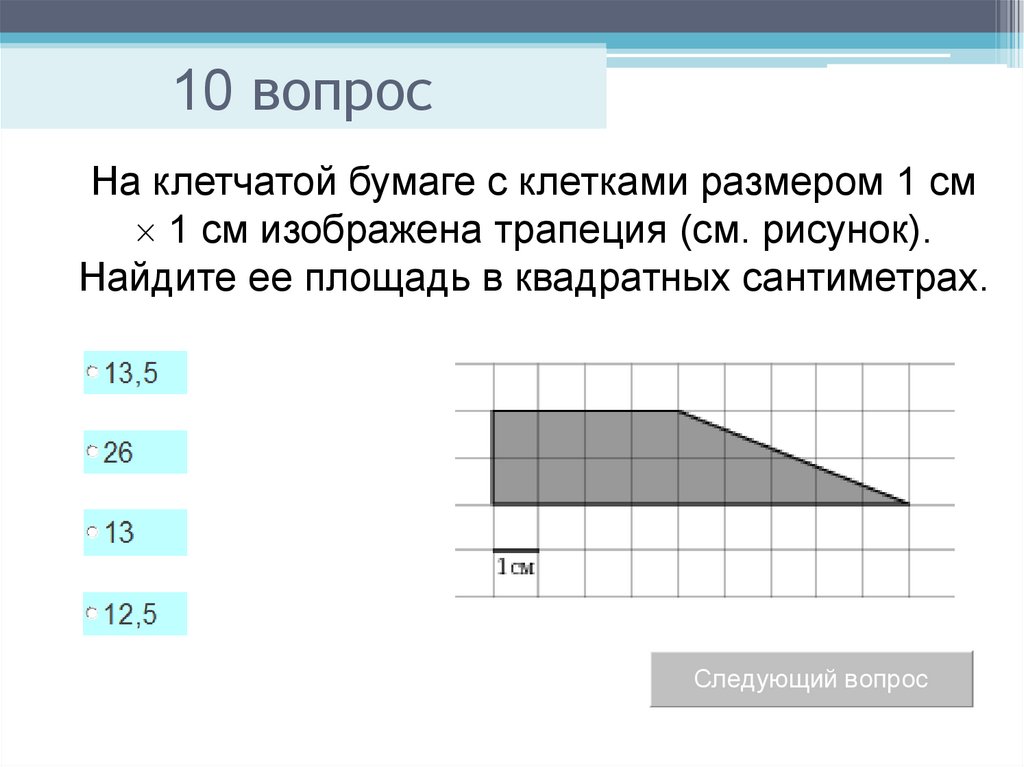 10 вопрос

На клетчатой бумаге с клетками размером 1 см $\times$ 1 см изображена трапеция (см. рисунок). Найдите ее площадь в квадратных сантиметрах.

13,5

26

13

12,5

1см

Следующий вопрос